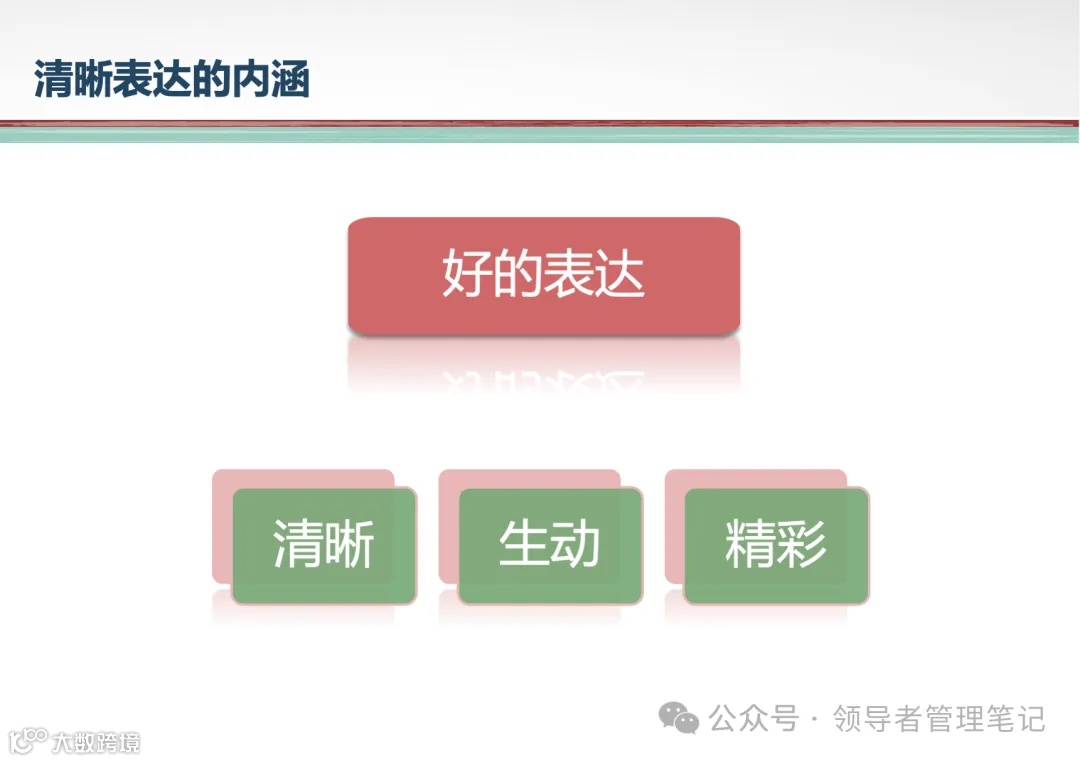 清晰表达的内涵

好的表达

清晰

生动

精彩

公众号 · 领导者管理笔记

大数跨境